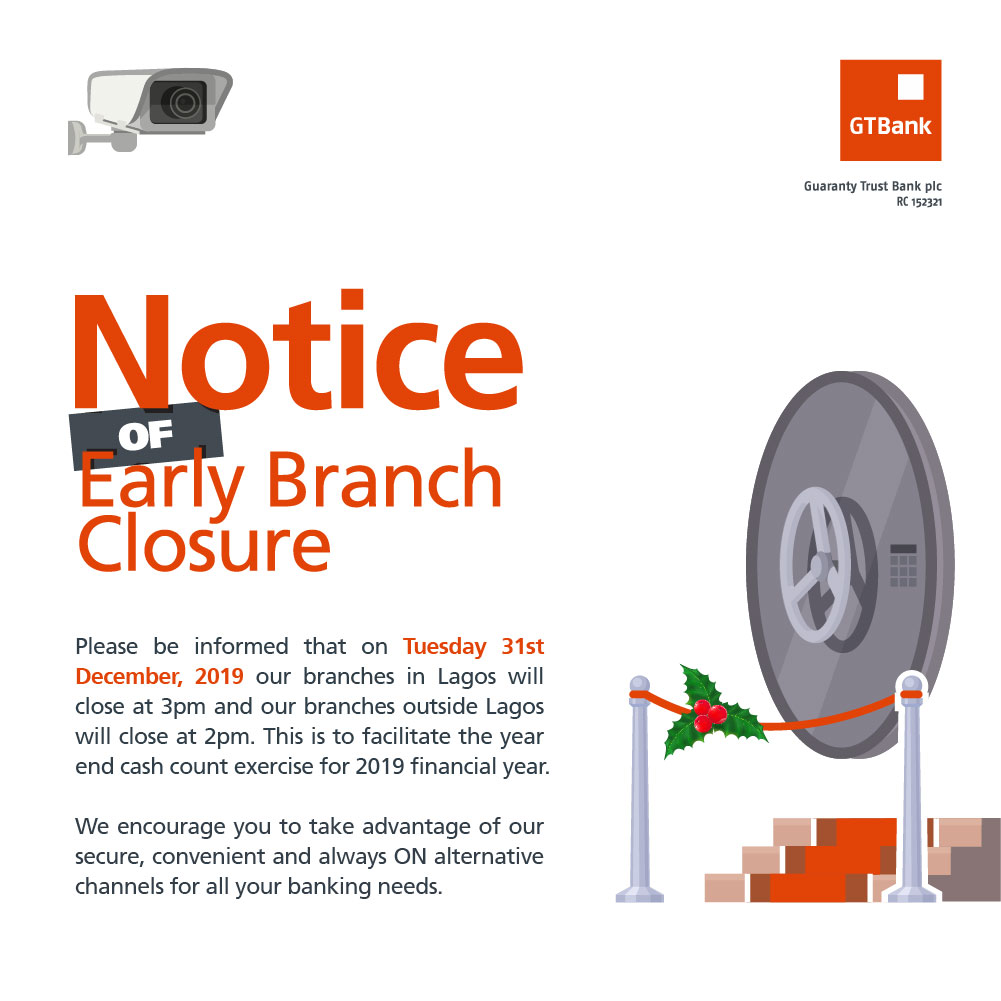 GTBank

Guaranty Trust Bank plc
RC 152321

Notice
OF
Early Branch Closure

Please be informed that on Tuesday 31st December, 2019 our branches in Lagos will close at 3pm and our branches outside Lagos will close at 2pm. This is to facilitate the year end cash count exercise for 2019 financial year.

We encourage you to take advantage of our secure, convenient and always ON alternative channels for all your banking needs.